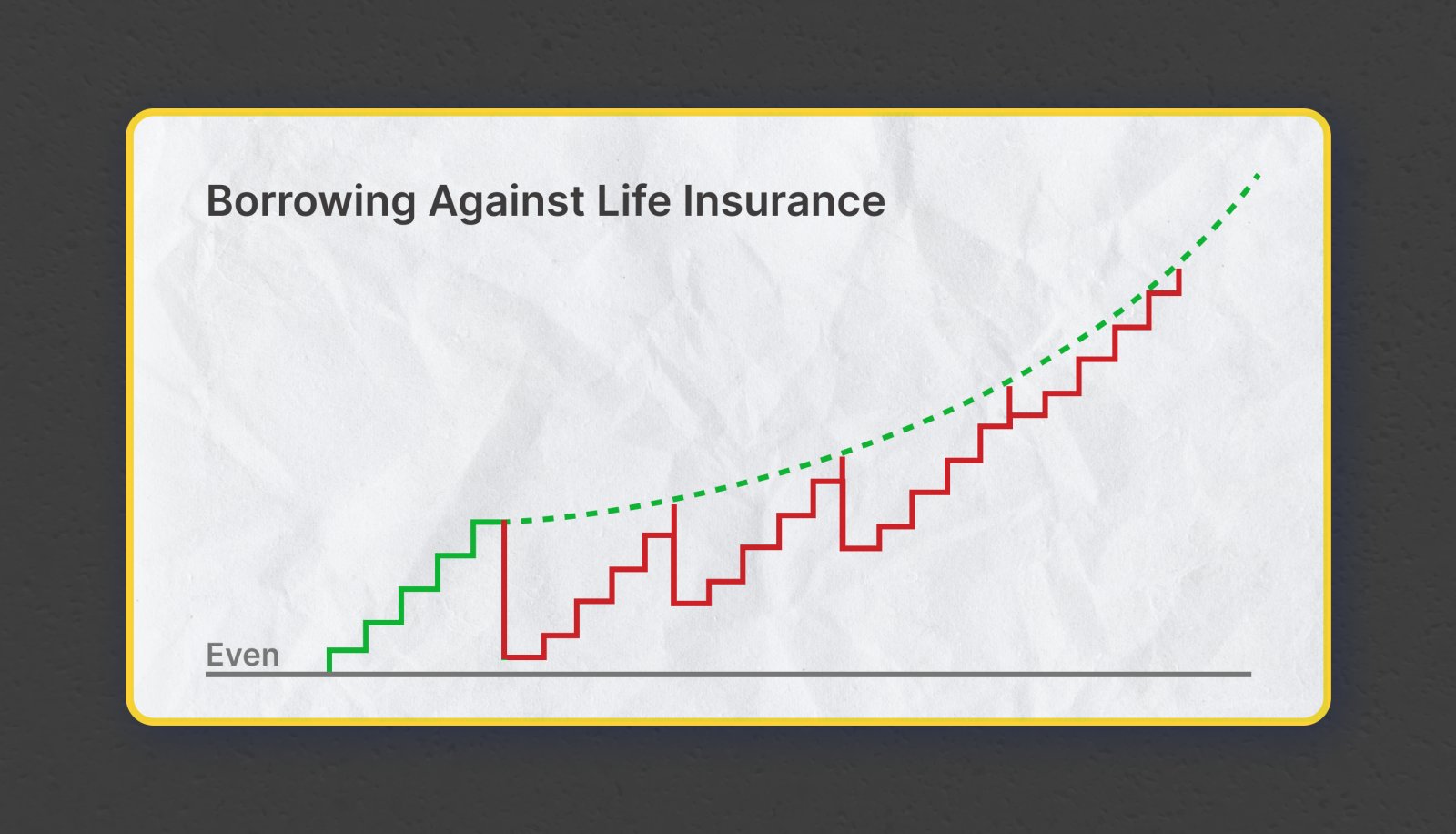 Borrowing Against Life Insurance

Even